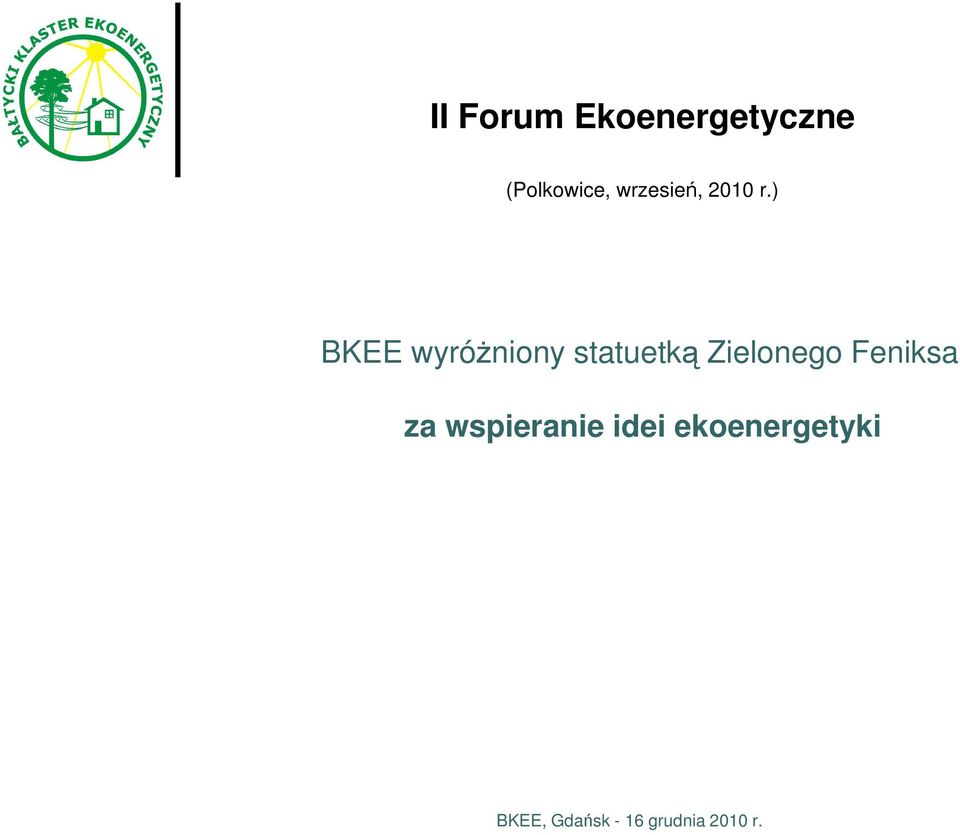 BAŁTYCKI KLASTER EKOENERGETYCZNY

II Forum Ekoenergetyczne

(Polkowice, wrzesień, 2010 r.)

BKEE wyróżniony statuetką Zielonego Feniksa

za wspieranie idei ekoenergetyki

BKEE, Gdańsk - 16 grudnia 2010 r.